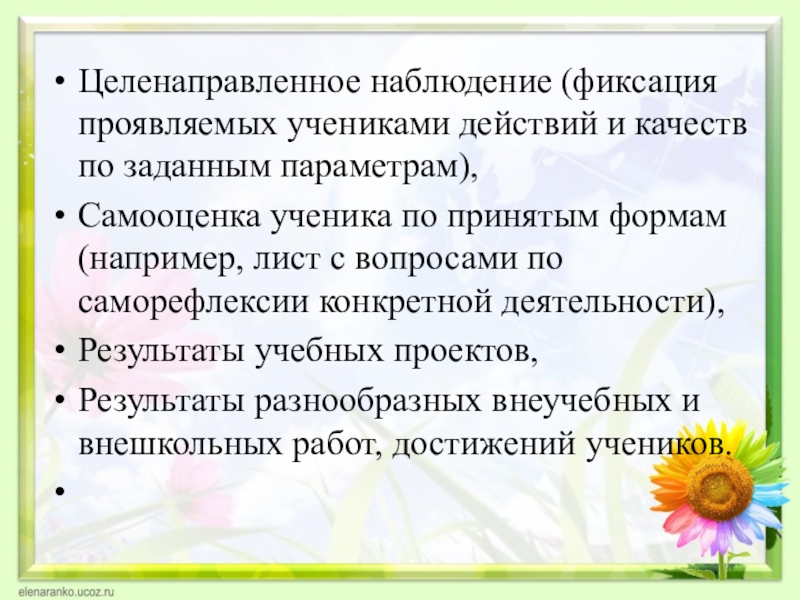 • Целенаправленное наблюдение (фиксация проявляемых учениками действий и качеств по заданным параметрам),
• Самооценка ученика по принятым формам (например, лист с вопросами по саморефлексии конкретной деятельности),
• Результаты учебных проектов,
• Результаты разнообразных внеучебных и внешкольных работ, достижений учеников.
•

elenaranko.ucoz.ru